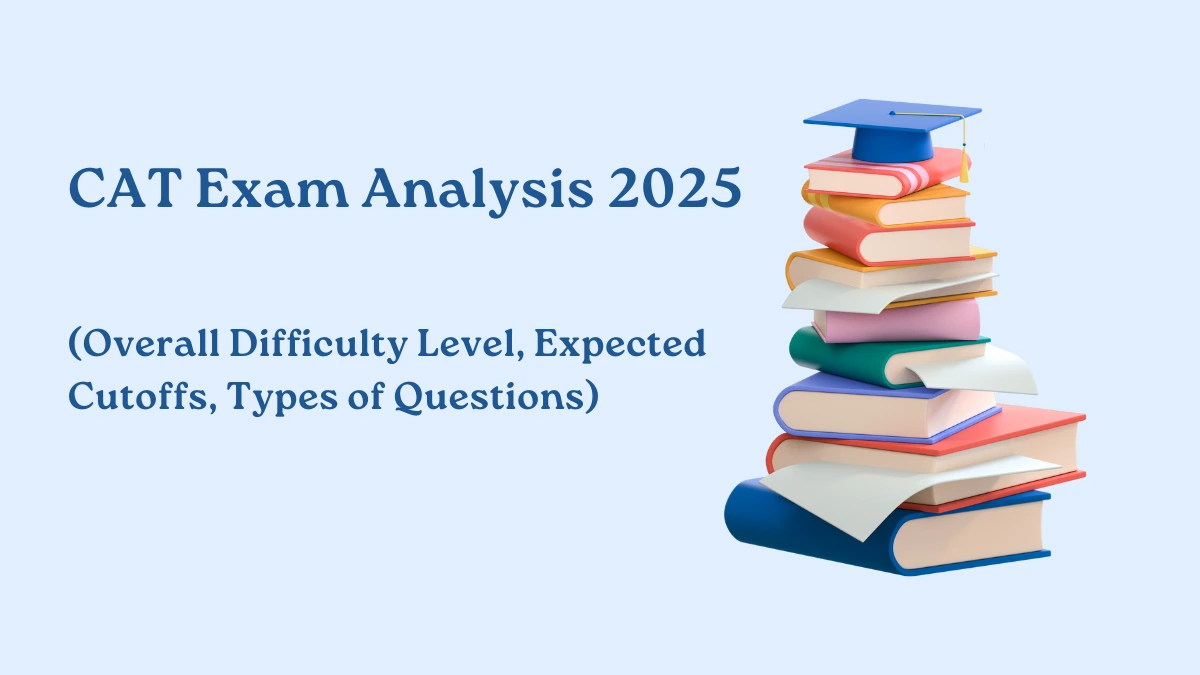 CAT Exam Analysis 2025

(Overall Difficulty Level, Expected Cutoffs, Types of Questions)